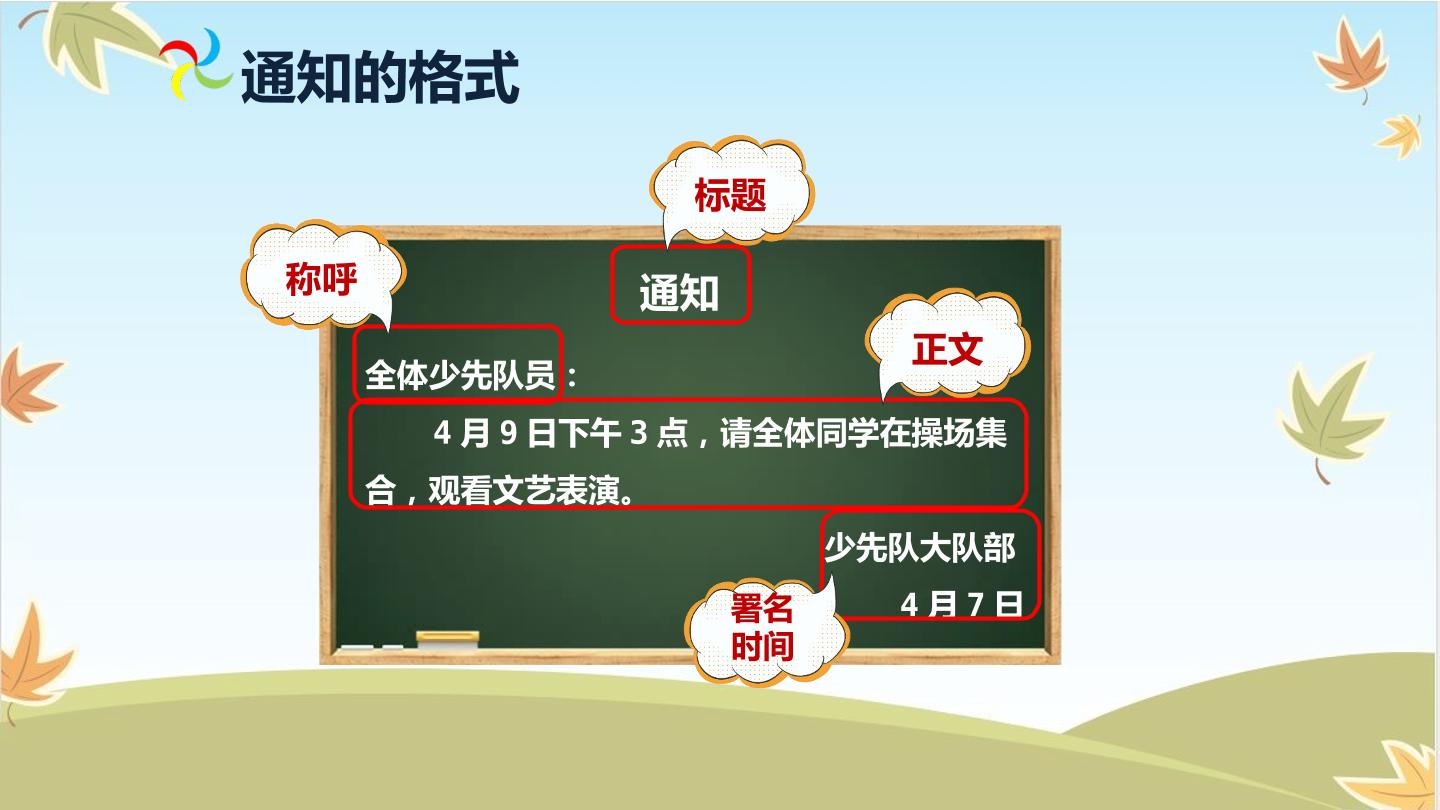 通知的格式

标题

称呼

通知

正文

全体少先队员：

4月9日下午3点，请全体同学在操场集合，观看文艺表演。

少先队大队部

4月7日

署名
时间